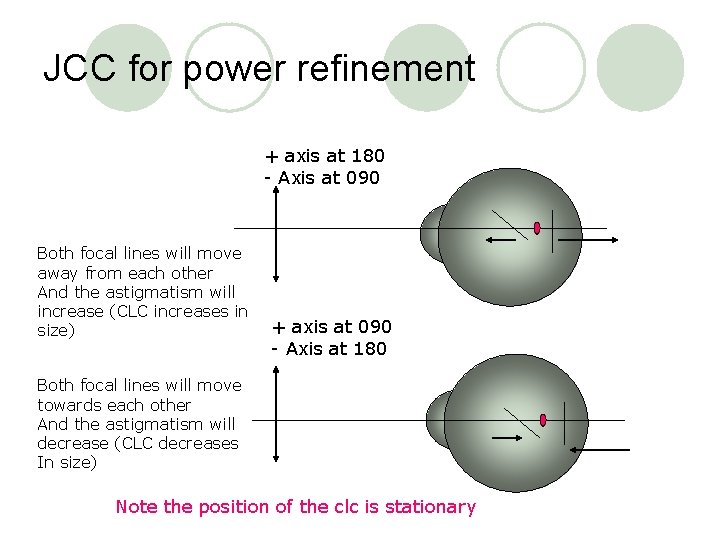 JCC for power refinement

+ axis at 180
- Axis at 090

Both focal lines will move away from each other
And the astigmatism will increase (CLC increases in size)

+ axis at 090
- Axis at 180

Both focal lines will move towards each other
And the astigmatism will decrease (CLC decreases In size)

Note the position of the clc is stationary